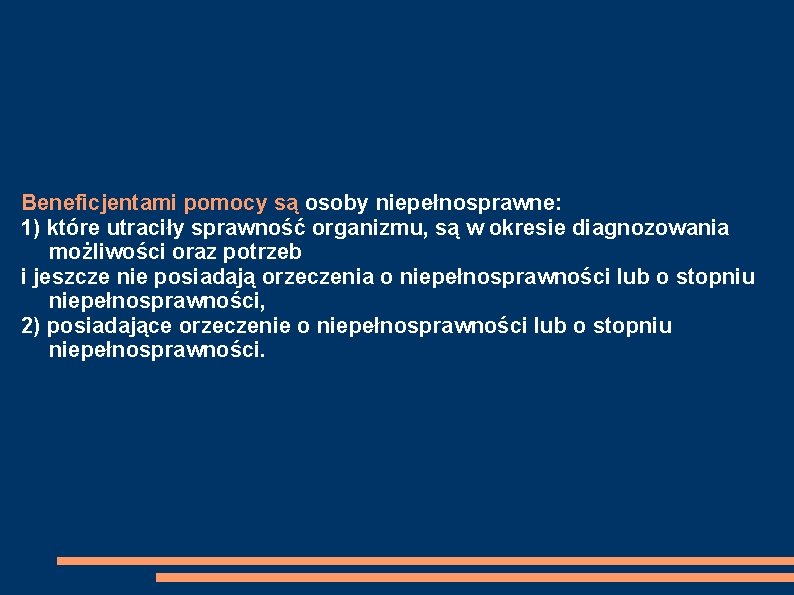 Beneficjentami pomocy są osoby niepełnosprawne:
1) które utraciły sprawność organizmu, są w okresie diagnozowania możliwości oraz potrzeb
i jeszcze nie posiadają orzeczenia o niepełnosprawności lub o stopniu niepełnosprawności,
2) posiadające orzeczenie o niepełnosprawności lub o stopniu niepełnosprawności.